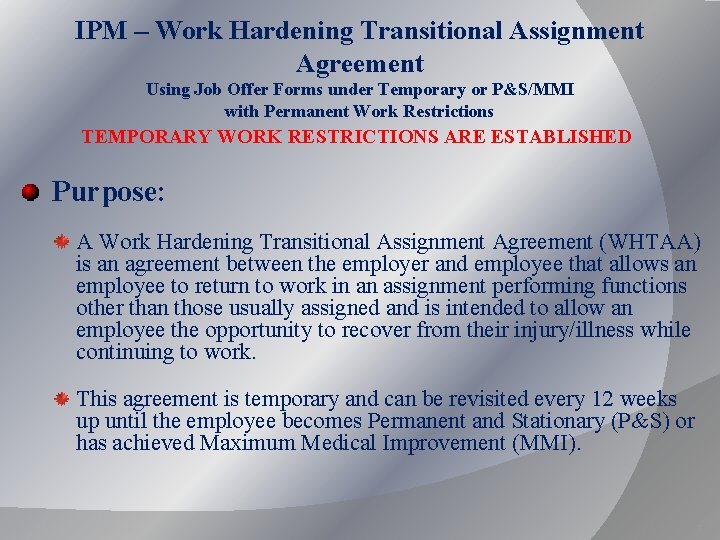 IPM – Work Hardening Transitional Assignment Agreement
Using Job Offer Forms under Temporary or P&S/MMI with Permanent Work Restrictions
TEMPORARY WORK RESTRICTIONS ARE ESTABLISHED

Purpose:

A Work Hardening Transitional Assignment Agreement (WHTAA) is an agreement between the employer and employee that allows an employee to return to work in an assignment performing functions other than those usually assigned and is intended to allow an employee the opportunity to recover from their injury/illness while continuing to work.

This agreement is temporary and can be revisited every 12 weeks up until the employee becomes Permanent and Stationary (P&S) or has achieved Maximum Medical Improvement (MMI).